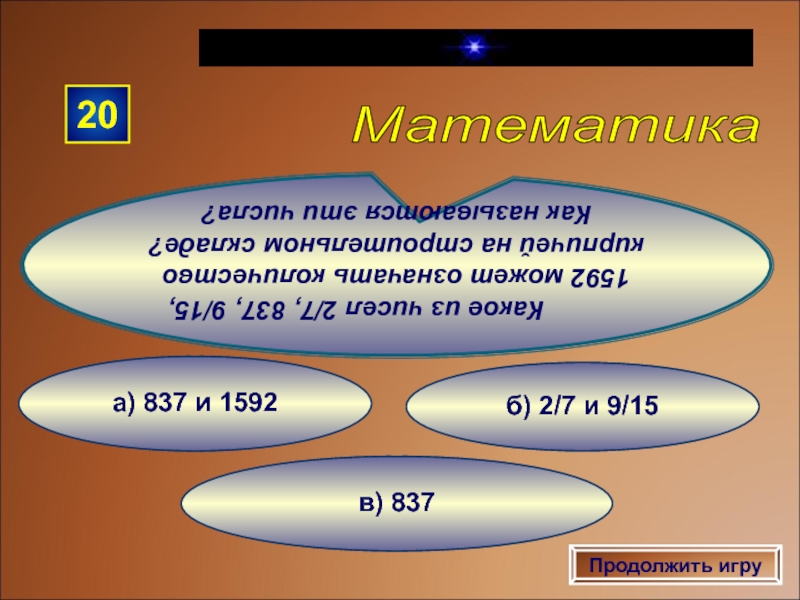 20

Математика

Какое из чисел 2/7, 837, 9/15, 1592 может означать количество кирпичей на строительном складе? Как называются эти числа?

а) 837 и 1592

б) 2/7 и 9/15

в) 837

Продолжить игру